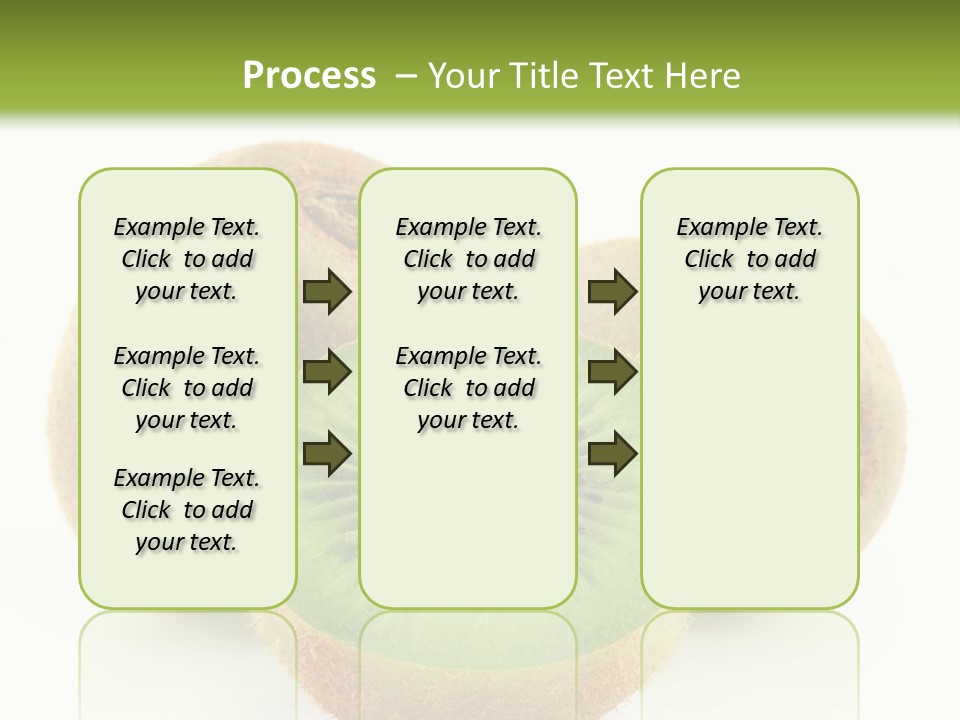 Process – Your Title Text Here

Example Text. Click to add your text.

Example Text. Click to add your text.

Example Text. Click to add your text.

Example Text. Click to add your text.

Example Text. Click to add your text.

Example Text. Click to add your text.